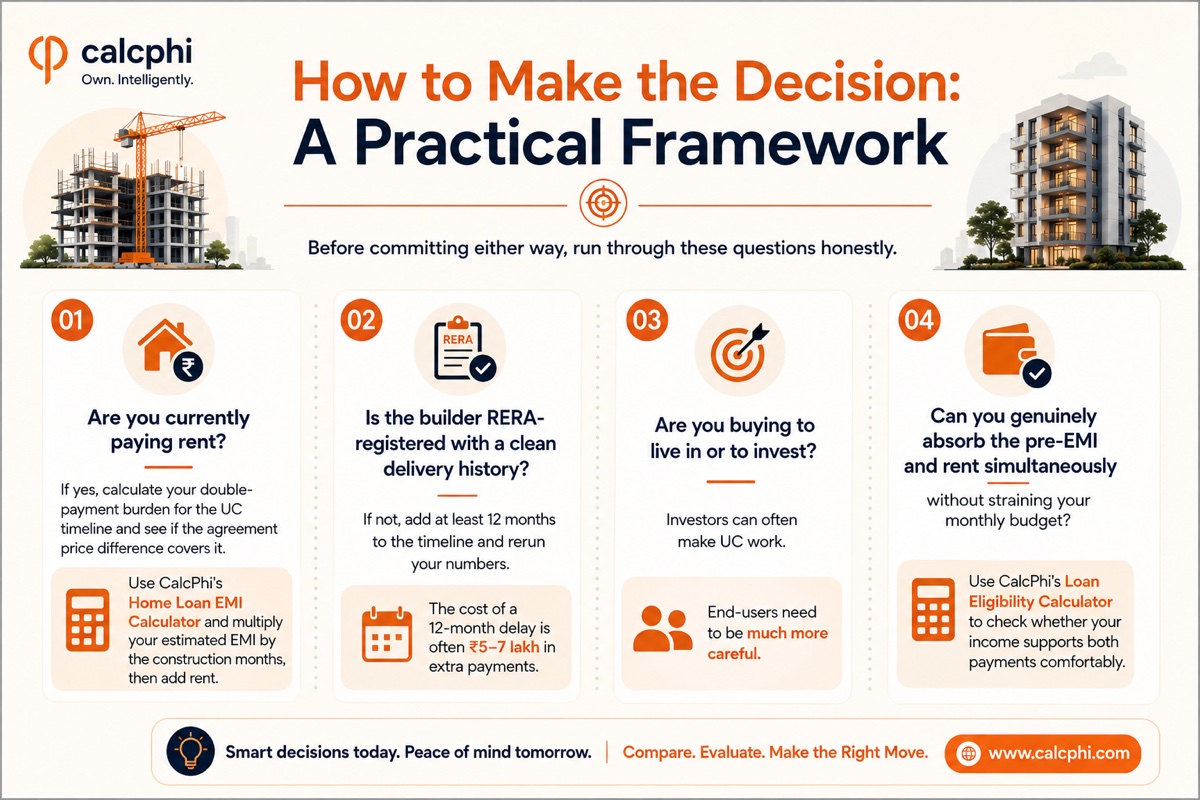 calcphi
Own. Intelligently.

How to Make the Decision: A Practical Framework

Before committing either way, run through these questions honestly.

01

Are you currently paying rent?

If yes, calculate your double-payment burden for the UC timeline and see if the agreement price difference covers it.

Use CalcPhi's Home Loan EMI Calculator and multiply your estimated EMI by the construction months, then add rent.

02

RERA

Is the builder RERA-registered with a clean delivery history?

If not, add at least 12 months to the timeline and rerun your numbers.

The cost of a 12-month delay is often ₹5–7 lakh in extra payments.

03

Are you buying to live in or to invest?

Investors can often make UC work.

End-users need to be much more careful.

04

Can you genuinely absorb the pre-EMI and rent simultaneously

without straining your monthly budget?

Use CalcPhi's Loan Eligibility Calculator to check whether your income supports both payments comfortably.

Smart decisions today. Peace of mind tomorrow. | Compare. Evaluate. Make the Right Move. www.calcphi.com